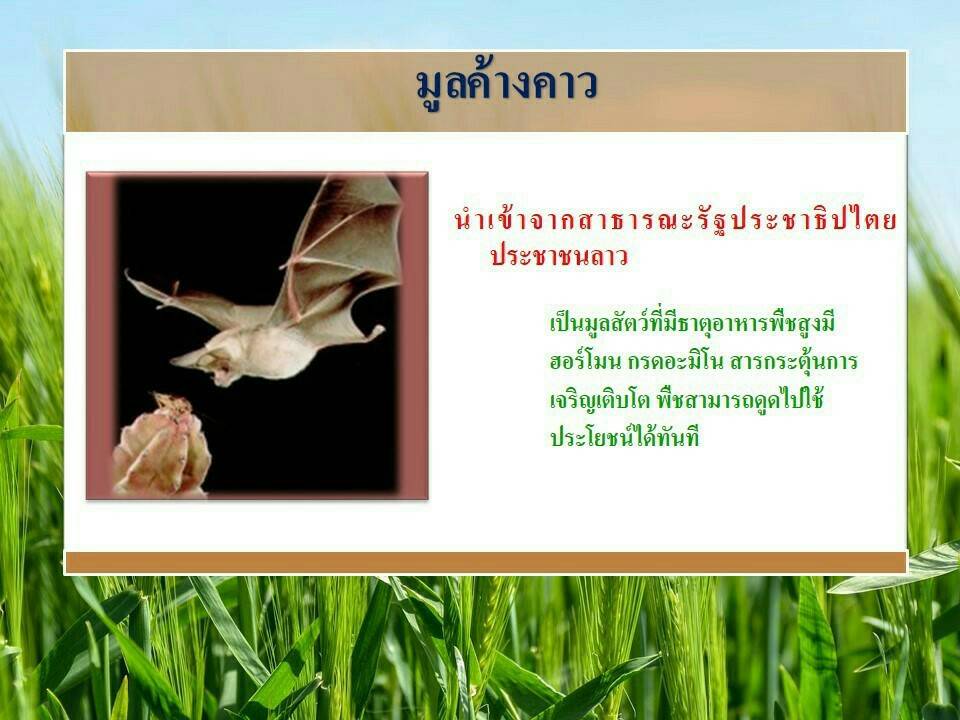 มูลค้างคาว

นำเข้าจากสาธารณะรัฐประชาธิปไตยประชาชนลาว

เป็นมูลสัตว์ที่มีธาตุอาหารพืชสูงมีฮอร์โมน กรดอะมิโน สารกระตุ้นการเจริญเติบโต พืชสามารถดูดไปใช้ประโยชน์ได้ทันที